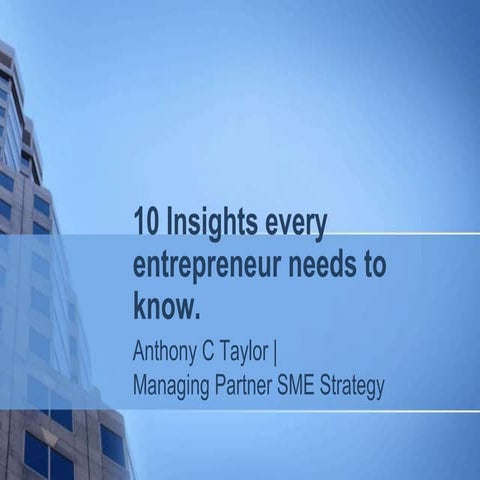 10 Insights every entrepreneur needs to know.

Anthony C Taylor |
Managing Partner SME Strategy